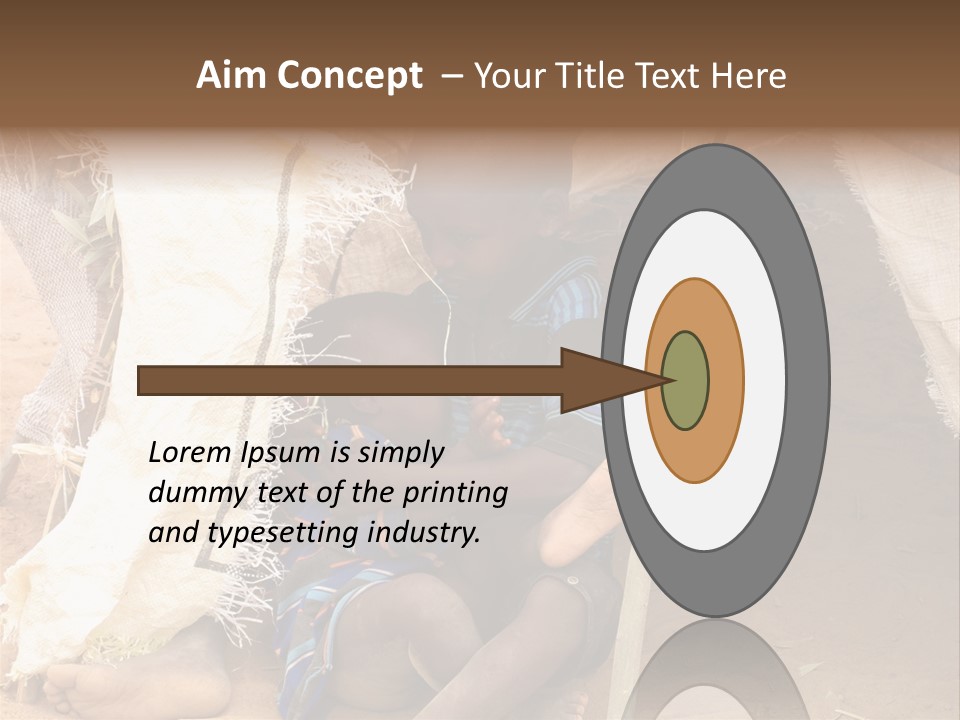 Aim Concept – Your Title Text Here

Lorem Ipsum is simply dummy text of the printing and typesetting industry.